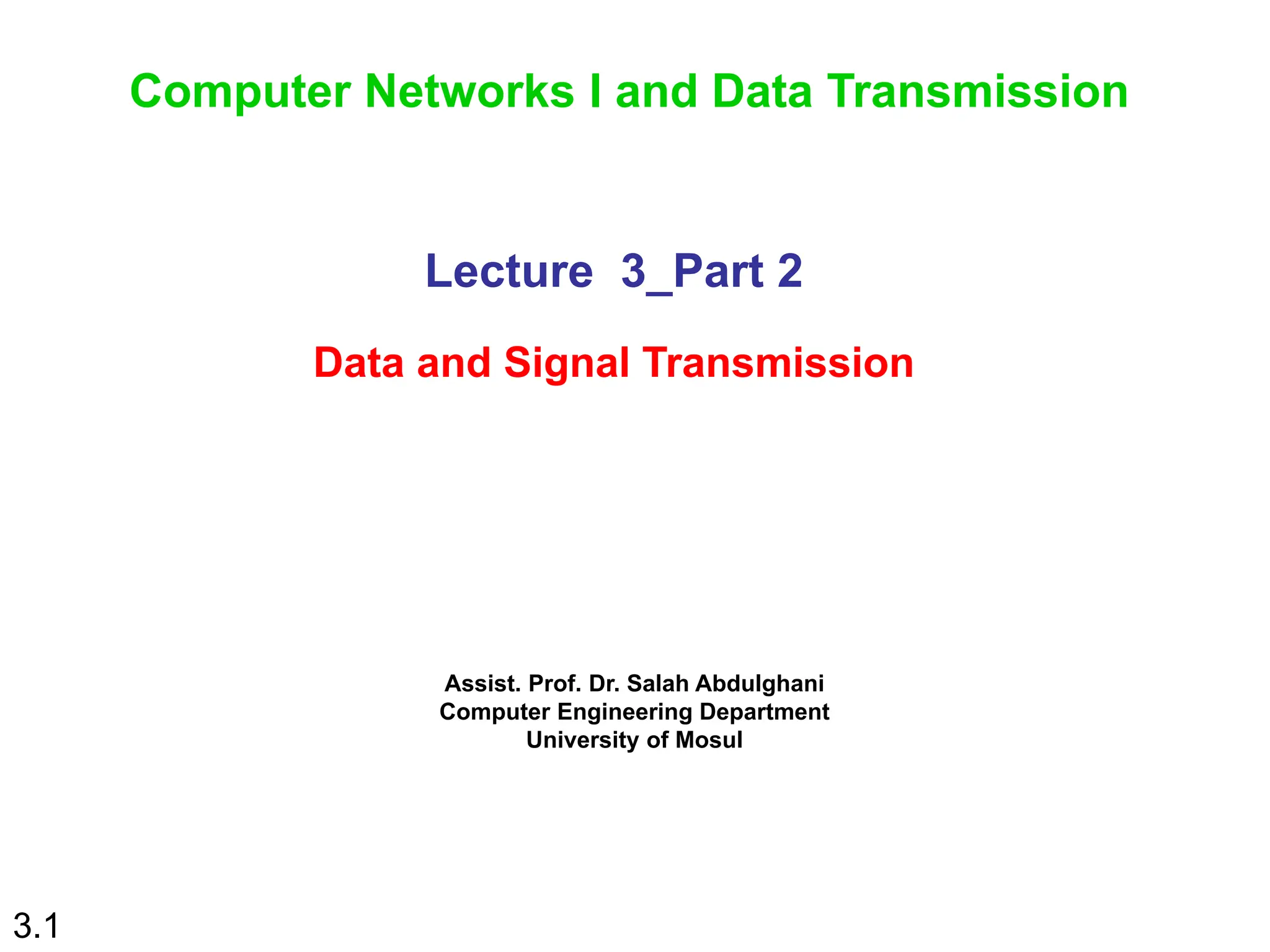 Computer Networks I and Data Transmission

Lecture 3_Part 2

Data and Signal Transmission

Assist. Prof. Dr. Salah Abdulghani
Computer Engineering Department
University of Mosul

3.1